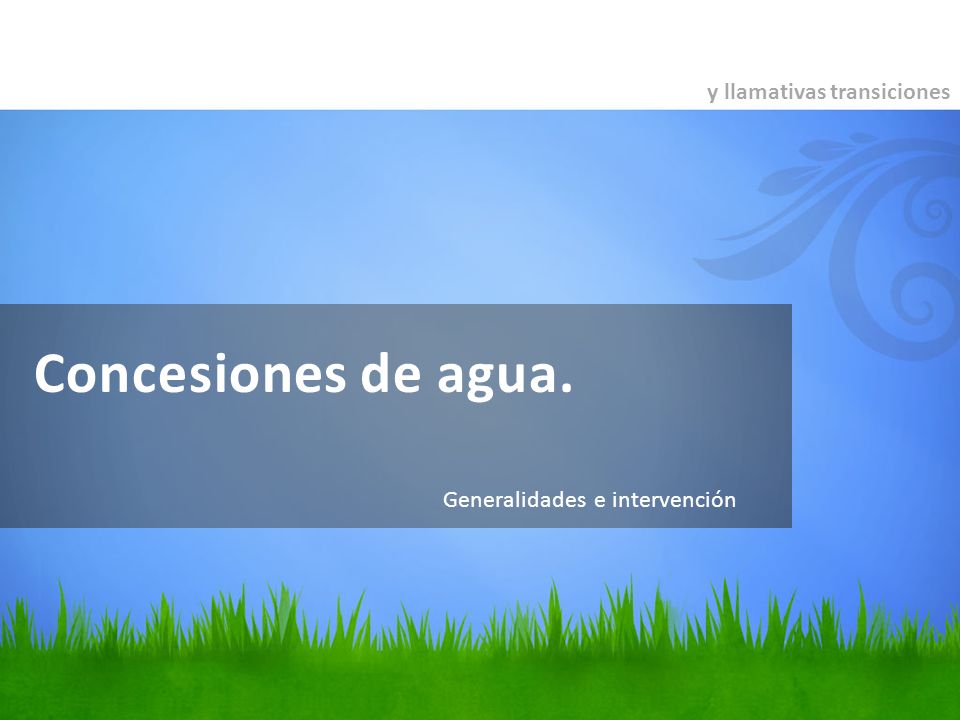 y llamativas transiciones

Concesiones de agua.

Generalidades e intervención